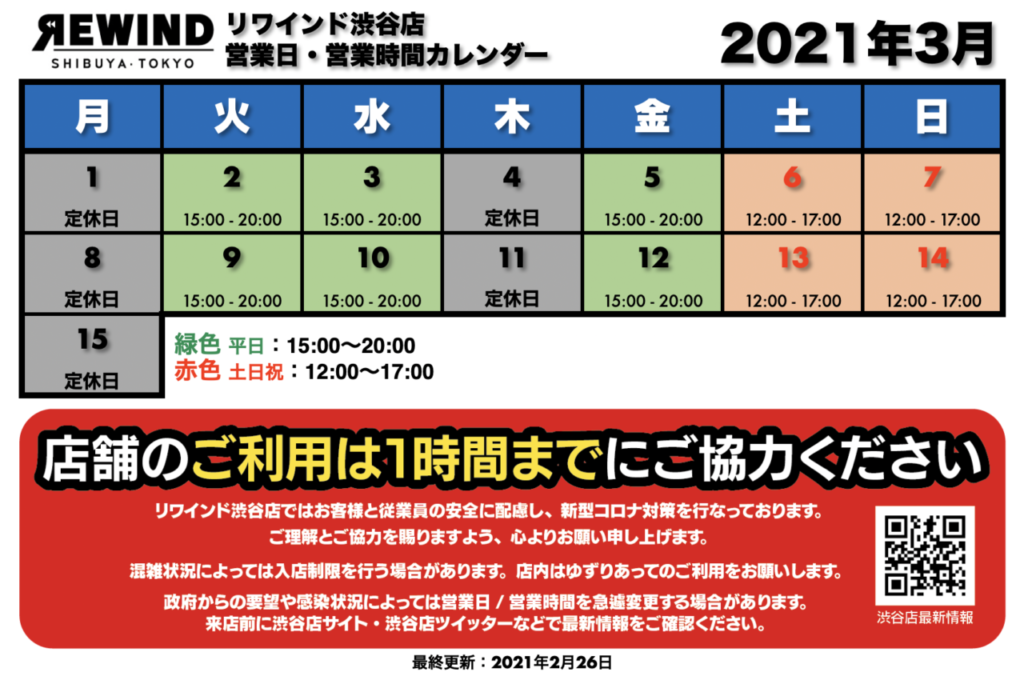 REWIND
SHIBUYA·TOKYO

リワインド渋谷店
営業日・営業時間カレンダー

2021年3月

| 月 | 火 | 水 | 木 | 金 | 土 | 日 |
|---|---|---|---|---|---|---|
| 1 定休日 | 2 15:00 - 20:00 | 3 15:00 - 20:00 | 4 定休日 | 5 15:00 - 20:00 | 6 12:00 - 17:00 | 7 12:00 - 17:00 |
| 8 定休日 | 9 15:00 - 20:00 | 10 15:00 - 20:00 | 11 定休日 | 12 15:00 - 20:00 | 13 12:00 - 17:00 | 14 12:00 - 17:00 |
| 15 定休日 | | | | | | |

緑色 平日：15:00〜20:00
赤色 土日祝：12:00〜17:00

店舗のご利用は1時間までにご協力ください

リワインド渋谷店ではお客様と従業員の安全に配慮し、新型コロナ対策を行なっております。
ご理解とご協力を賜りますよう、心よりお願い申し上げます。

混雑状況によっては入店制限を行う場合があります。店内はゆずりあってのご利用をお願いします。

政府からの要望や感染状況によっては営業日 / 営業時間を急遽変更する場合があります。
来店前に渋谷店サイト・渋谷店ツイッターなどで最新情報をご確認ください。

渋谷店最新情報

最終更新：2021年2月26日